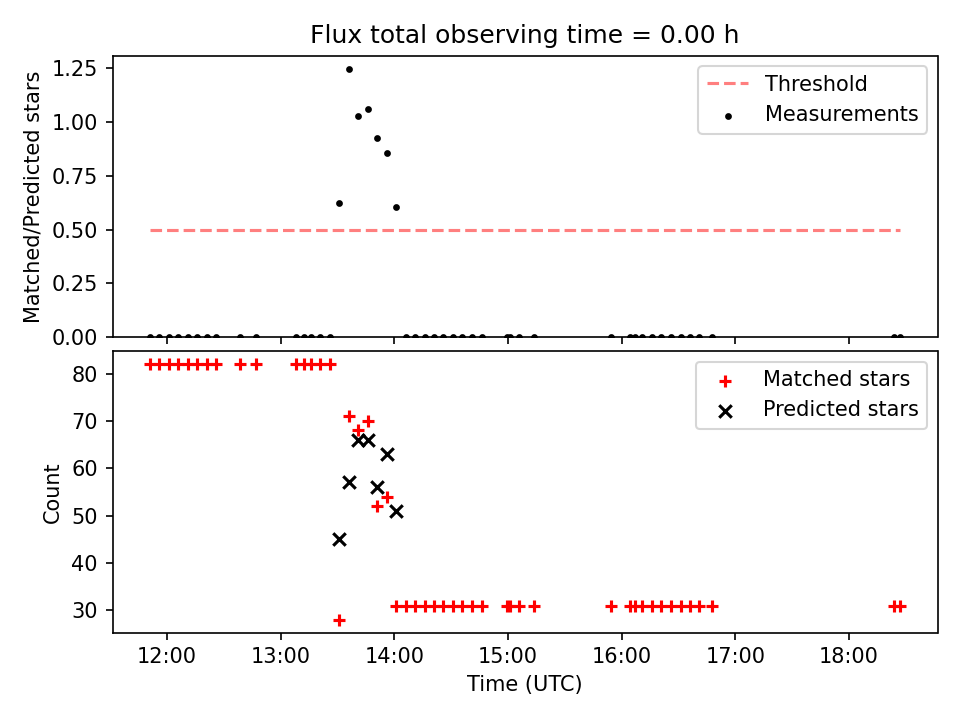 Flux total observing time = 0.00 h

Matched/Predicted stars

1.25
1.00
0.75
0.50
0.25
0.00

Threshold
Measurements

Count

80
70
60
50
40
30

Matched stars
Predicted stars

12:00 13:00 14:00 15:00 16:00 17:00 18:00
Time (UTC)